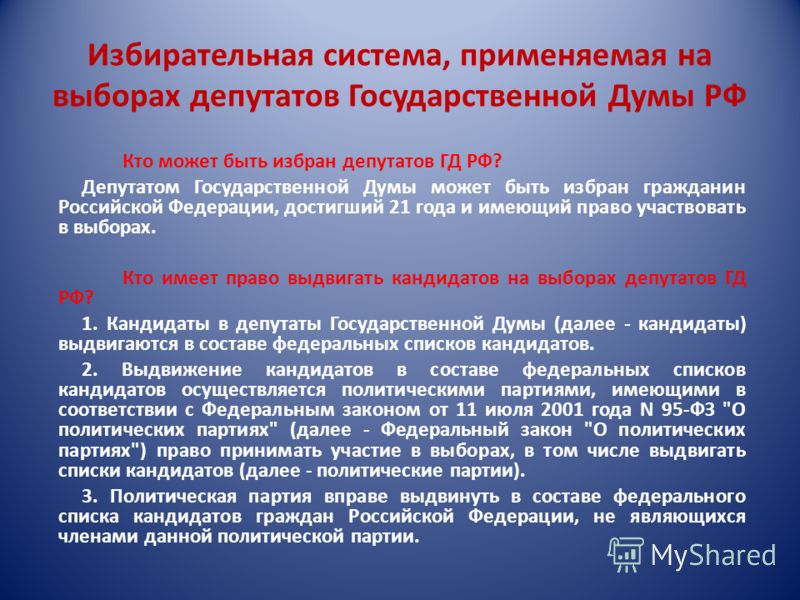 Избирательная система, применяемая на выборах депутатов Государственной Думы РФ

Кто может быть избран депутатов ГД РФ?

Депутатом Государственной Думы может быть избран гражданин Российской Федерации, достигший 21 года и имеющий право участвовать в выборах.

Кто имеет право выдвигать кандидатов на выборах депутатов ГД РФ?

1. Кандидаты в депутаты Государственной Думы (далее - кандидаты) выдвигаются в составе федеральных списков кандидатов.

2. Выдвижение кандидатов в составе федеральных списков кандидатов осуществляется политическими партиями, имеющими в соответствии с Федеральным законом от 11 июля 2001 года N 95-ФЗ "О политических партиях" (далее - Федеральный закон "О политических партиях") право принимать участие в выборах, в том числе выдвигать списки кандидатов (далее - политические партии).

3. Политическая партия вправе выдвинуть в составе федерального списка кандидатов граждан Российской Федерации, не являющихся членами данной политической партии.

MyShared